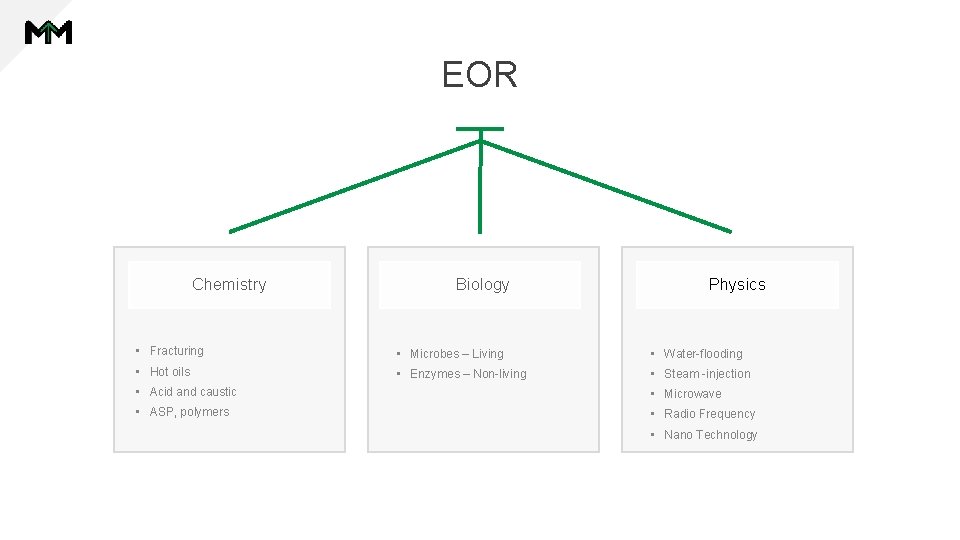 EOR

Chemistry

• Fracturing
• Hot oils
• Acid and caustic
• ASP, polymers

Biology

• Microbes – Living
• Enzymes – Non-living

Physics

• Water-flooding
• Steam-injection
• Microwave
• Radio Frequency
• Nano Technology